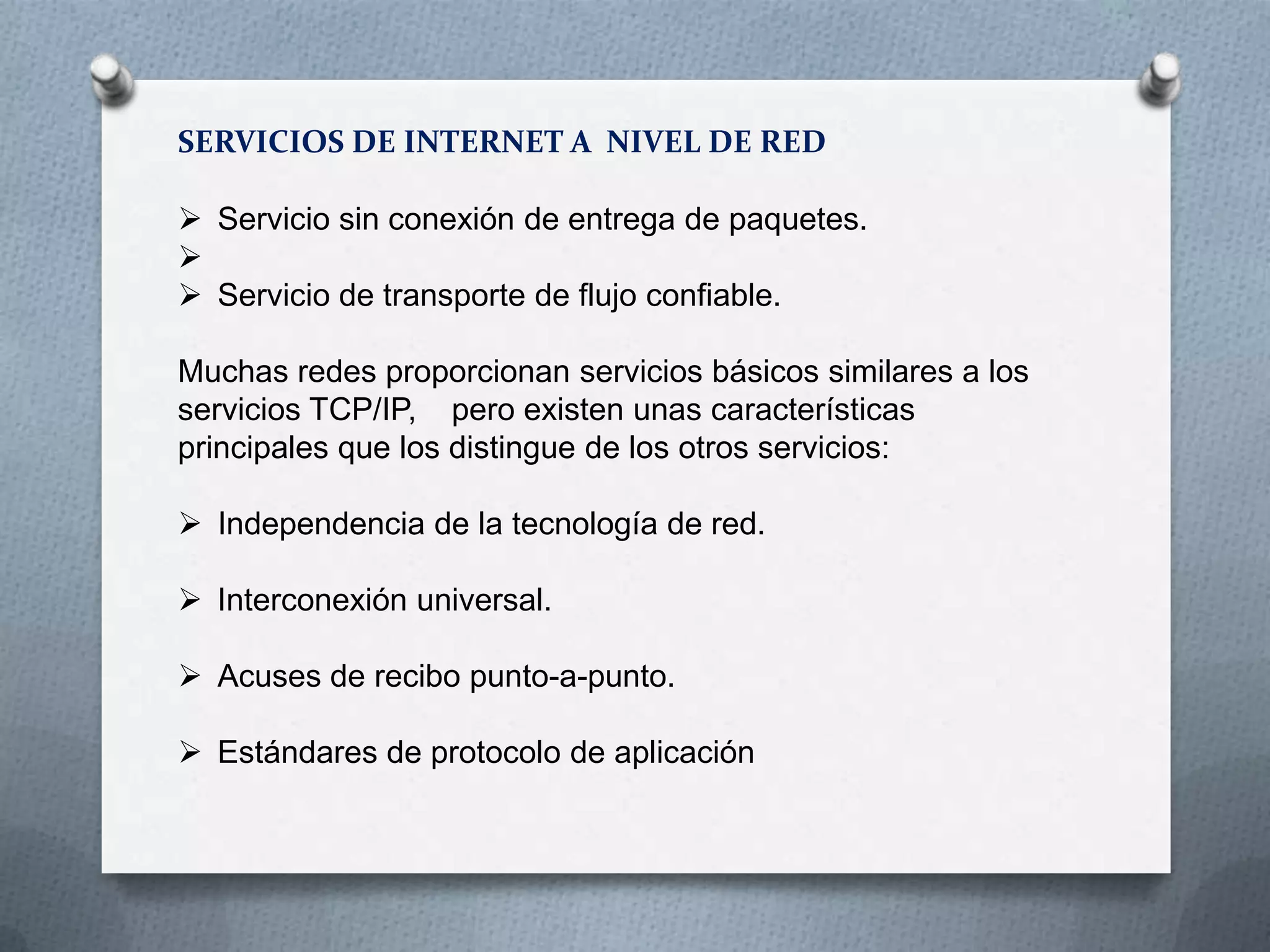 SERVICIOS DE INTERNET A NIVEL DE RED

➢ Servicio sin conexión de entrega de paquetes.
➢
➢ Servicio de transporte de flujo confiable.

Muchas redes proporcionan servicios básicos similares a los servicios TCP/IP, pero existen unas características principales que los distingue de los otros servicios:

➢ Independencia de la tecnología de red.

➢ Interconexión universal.

➢ Acuses de recibo punto-a-punto.

➢ Estándares de protocolo de aplicación